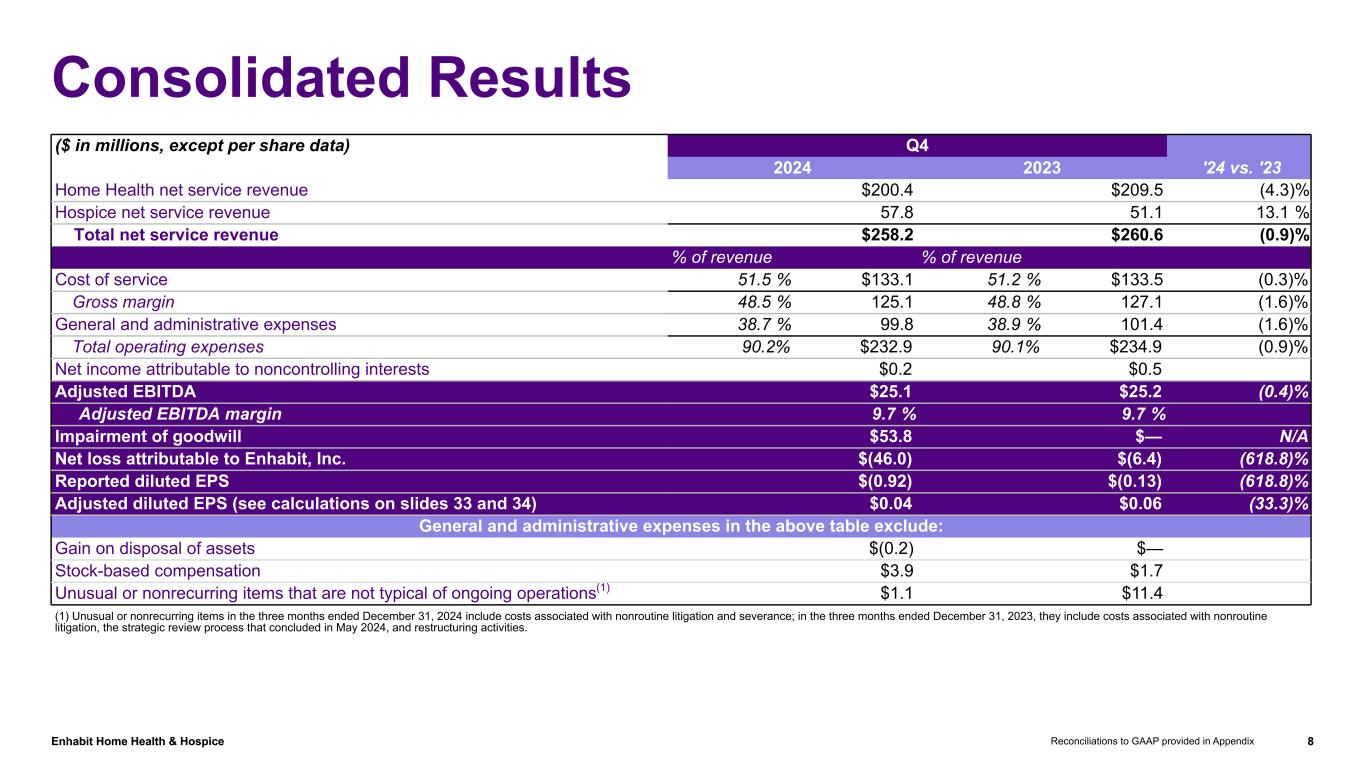 Consolidated Results

| ($ in millions, except per share data) | Q4 | | | | |
|---|---|---|---|---|---|
| | 2024 | | 2023 | | '24 vs. '23 |
| Home Health net service revenue | | $200.4 | | $209.5 | (4.3)% |
| Hospice net service revenue | | 57.8 | | 51.1 | 13.1 % |
| Total net service revenue | | $258.2 | | $260.6 | (0.9)% |
| | % of revenue | | % of revenue | | |
| Cost of service | 51.5 % | $133.1 | 51.2 % | $133.5 | (0.3)% |
| Gross margin | 48.5 % | 125.1 | 48.8 % | 127.1 | (1.6)% |
| General and administrative expenses | 38.7 % | 99.8 | 38.9 % | 101.4 | (1.6)% |
| Total operating expenses | 90.2% | $232.9 | 90.1% | $234.9 | (0.9)% |
| Net income attributable to noncontrolling interests | | $0.2 | | $0.5 | |
| Adjusted EBITDA | | $25.1 | | $25.2 | (0.4)% |
| Adjusted EBITDA margin | | 9.7 % | | 9.7 % | |
| Impairment of goodwill | | $53.8 | | $— | N/A |
| Net loss attributable to Enhabit, Inc. | | $(46.0) | | $(6.4) | (618.8)% |
| Reported diluted EPS | | $(0.92) | | $(0.13) | (618.8)% |
| Adjusted diluted EPS (see calculations on slides 33 and 34) | | $0.04 | | $0.06 | (33.3)% |
| General and administrative expenses in the above table exclude: | | | | | |
| Gain on disposal of assets | | $(0.2) | | $— | |
| Stock-based compensation | | $3.9 | | $1.7 | |
| Unusual or nonrecurring items that are not typical of ongoing operations$^{(1)}$ | | $1.1 | | $11.4 | |

(1) Unusual or nonrecurring items in the three months ended December 31, 2024 include costs associated with nonroutine litigation and severance; in the three months ended December 31, 2023, they include costs associated with nonroutine litigation, the strategic review process that concluded in May 2024, and restructuring activities.

Enhabit Home Health & Hospice
Reconciliations to GAAP provided in Appendix
8